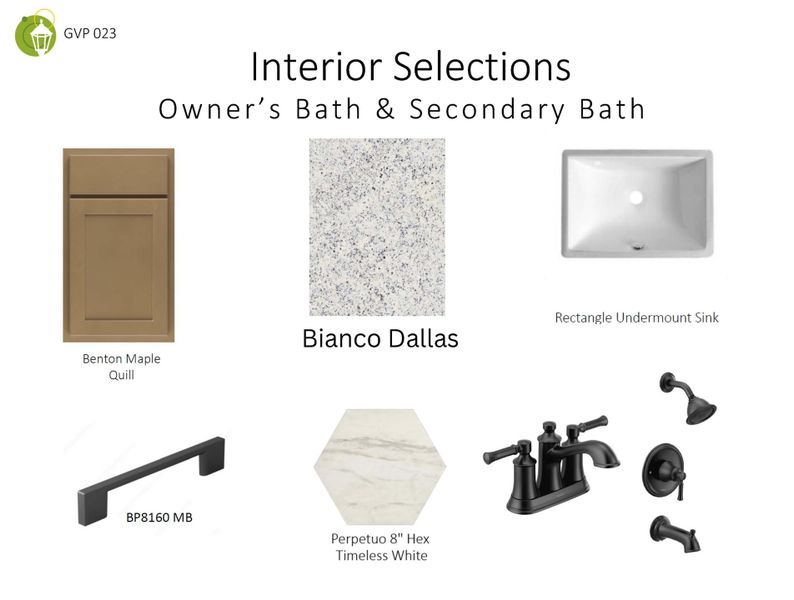 GVP 023

Interior Selections

Owner's Bath & Secondary Bath

Benton Maple
Quill

Bianco Dallas

Rectangle Undermount Sink

BP8160 MB

Perpetuo 8" Hex
Timeless White